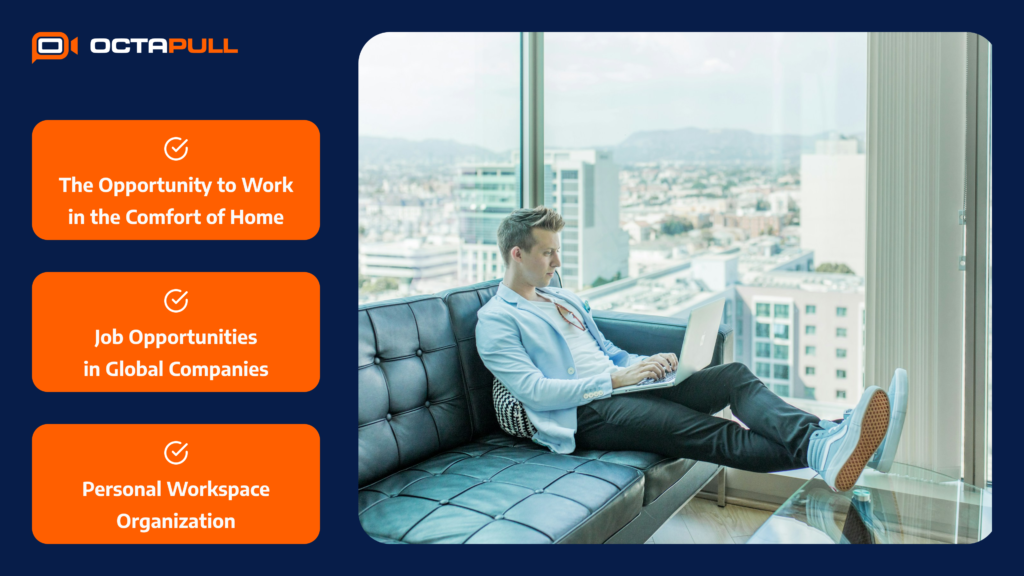 OCTAPULL

The Opportunity to Work in the Comfort of Home

Job Opportunities in Global Companies

Personal Workspace Organization